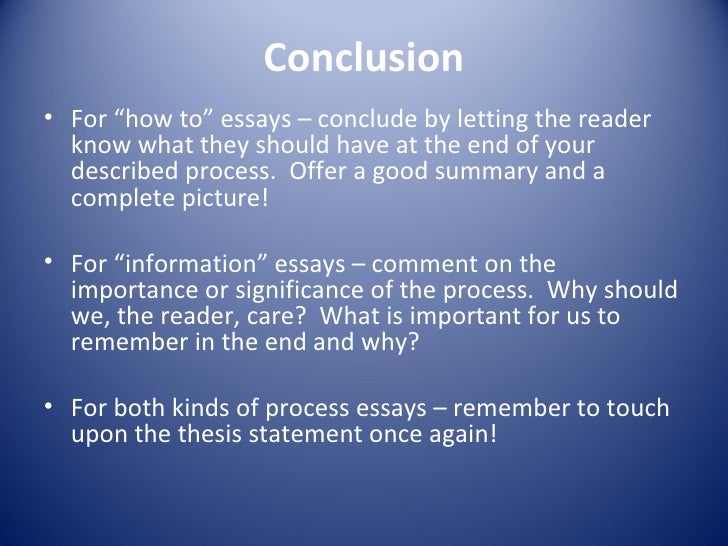 Conclusion

• For “how to” essays – conclude by letting the reader know what they should have at the end of your described process. Offer a good summary and a complete picture!

• For “information” essays – comment on the importance or significance of the process. Why should we, the reader, care? What is important for us to remember in the end and why?

• For both kinds of process essays – remember to touch upon the thesis statement once again!